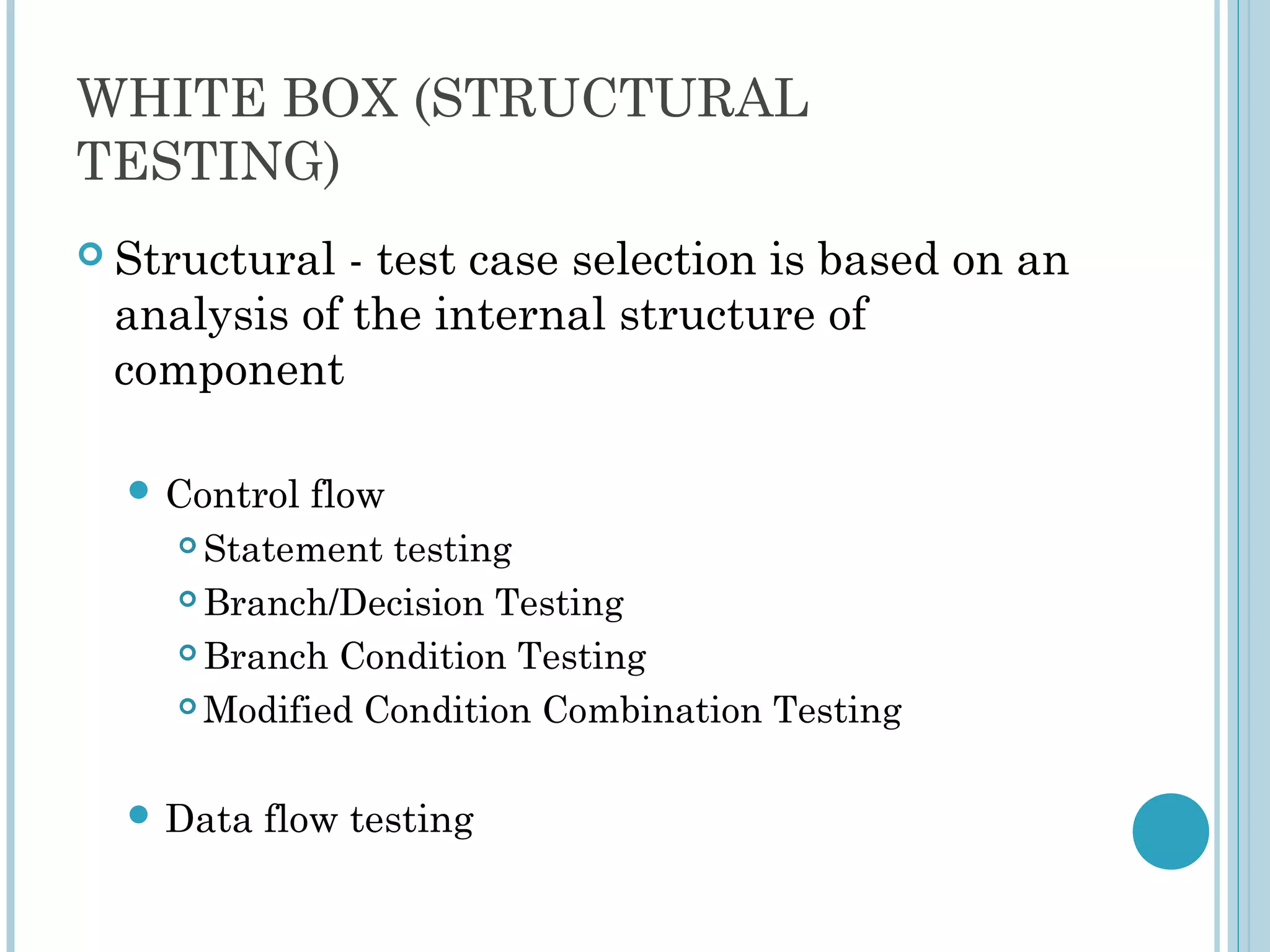 WHITE BOX (STRUCTURAL TESTING)

Structural - test case selection is based on an analysis of the internal structure of component

Control flow

Statement testing

Branch/Decision Testing

Branch Condition Testing

Modified Condition Combination Testing

Data flow testing